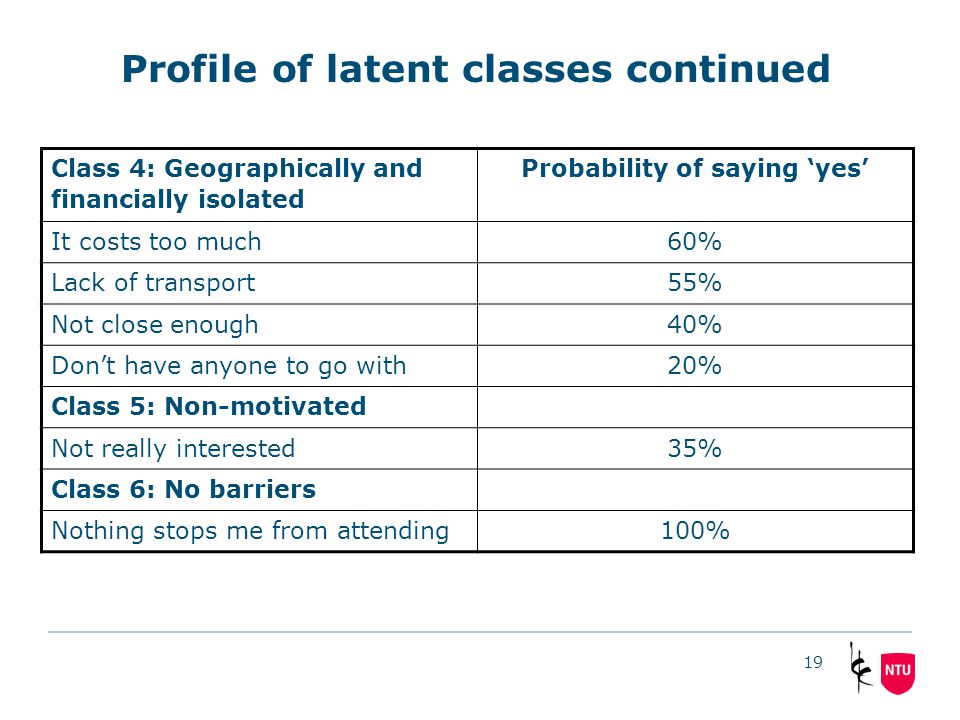 Profile of latent classes continued

| Class 4: Geographically and financially isolated | Probability of saying ‘yes’ |
|---|---|
| It costs too much | 60% |
| Lack of transport | 55% |
| Not close enough | 40% |
| Don’t have anyone to go with | 20% |
| Class 5: Non-motivated | |
| Not really interested | 35% |
| Class 6: No barriers | |
| Nothing stops me from attending | 100% |

19

NTU